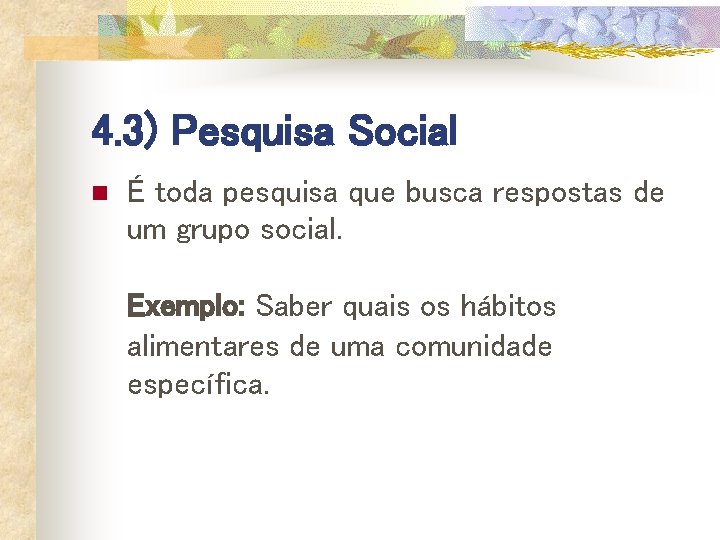 4.3) Pesquisa Social

É toda pesquisa que busca respostas de um grupo social.

Exemplo: Saber quais os hábitos alimentares de uma comunidade específica.